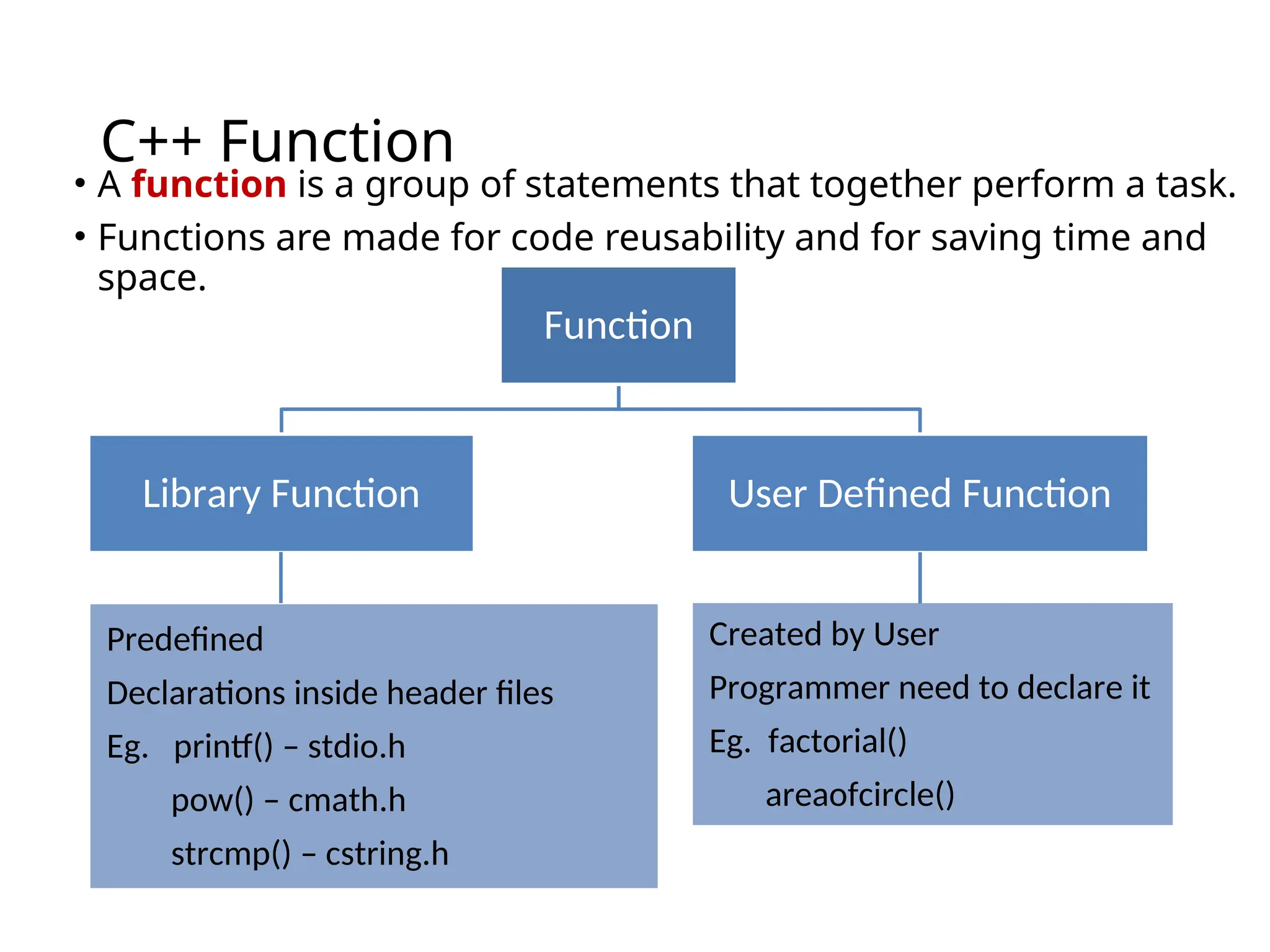 C++ Function

• A function is a group of statements that together perform a task.

• Functions are made for code reusability and for saving time and space.

Function

Library Function

User Defined Function

Predefined

Declarations inside header files

Eg. printf() – stdio.h

pow() – cmath.h

strcmp() – cstring.h

Created by User

Programmer need to declare it

Eg. factorial()

areaofcircle()